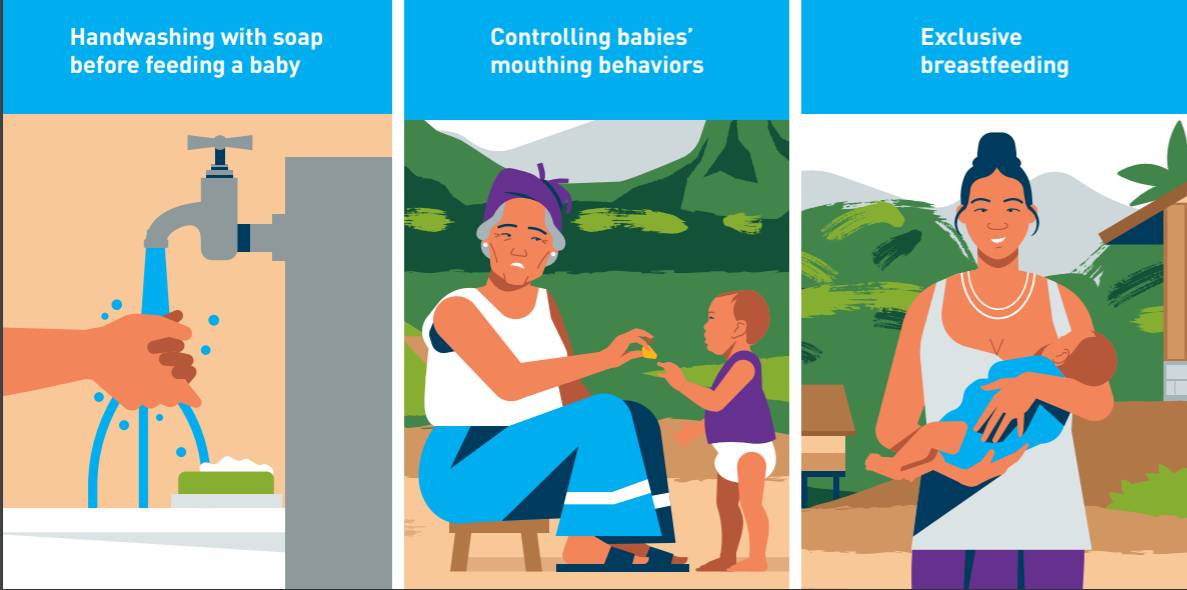 Handwashing with soap before feeding a baby

Controlling babies' mouthing behaviors

Exclusive breastfeeding